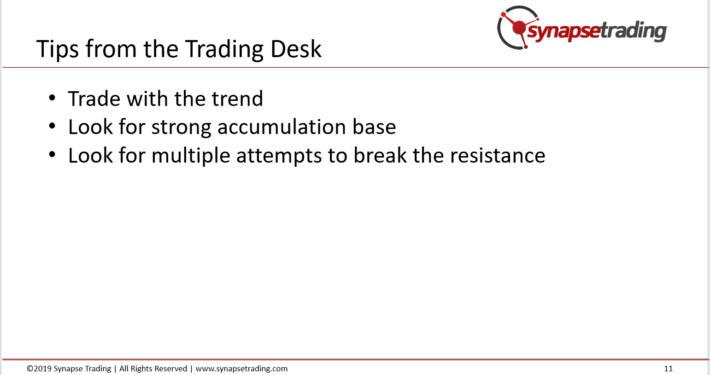 synapsetrading

Tips from the Trading Desk

• Trade with the trend
• Look for strong accumulation base
• Look for multiple attempts to break the resistance

©2019 Synapse Trading | All Rights Reserved | www.synapsetrading.com

11